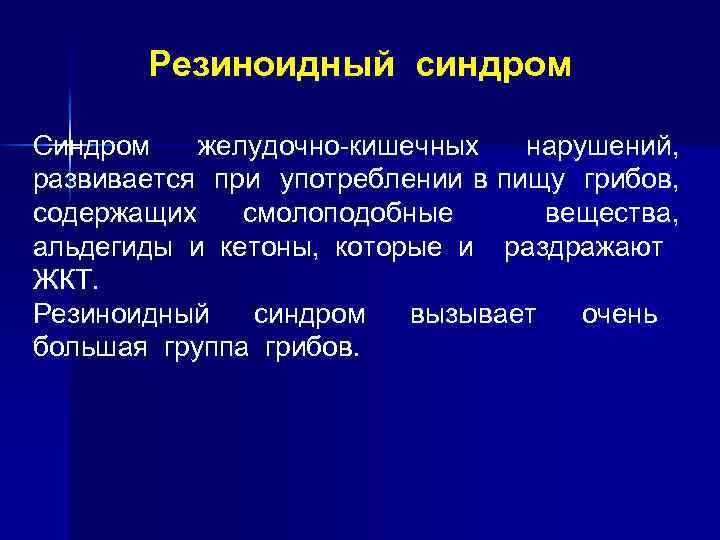 Резиноидный синдром

Синдром желудочно-кишечных нарушений, развивается при употреблении в пищу грибов, содержащих смолоподобные вещества, альдегиды и кетоны, которые и раздражают ЖКТ.
Резиноидный синдром вызывает очень большая группа грибов.